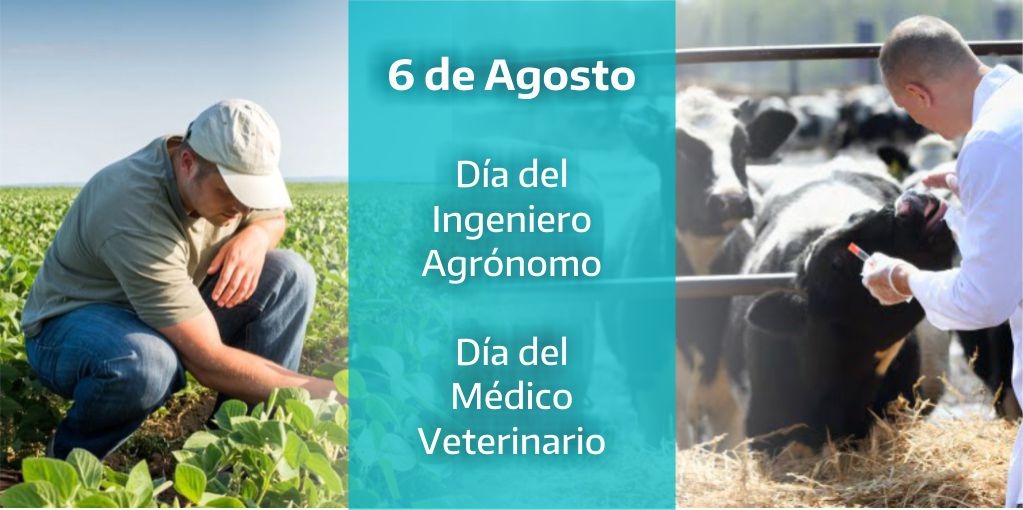 6 de Agosto

Día del Ingeniero Agrónomo

Día del Médico Veterinario